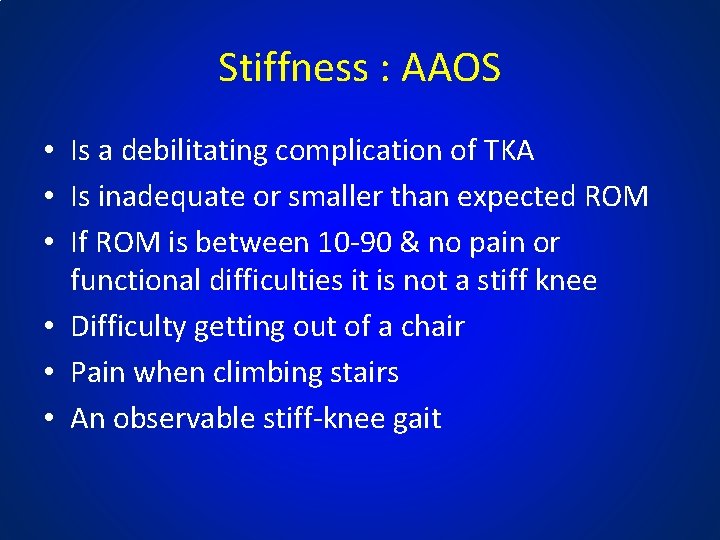 Stiffness : AAOS

• Is a debilitating complication of TKA
• Is inadequate or smaller than expected ROM
• If ROM is between 10-90 & no pain or functional difficulties it is not a stiff knee
• Difficulty getting out of a chair
• Pain when climbing stairs
• An observable stiff-knee gait